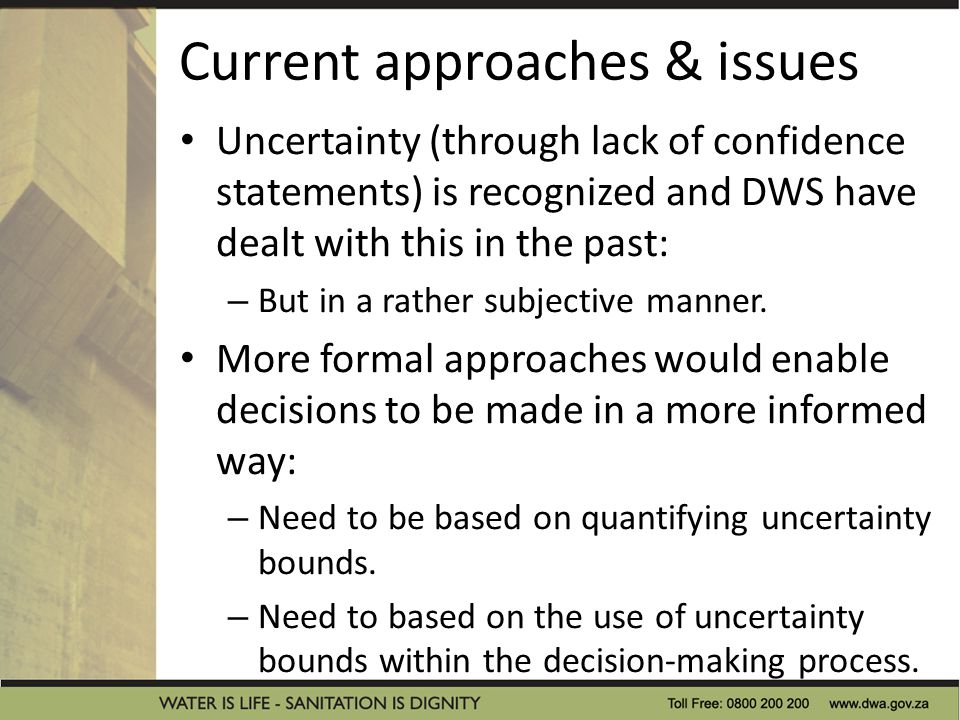 Current approaches & issues

• Uncertainty (through lack of confidence statements) is recognized and DWS have dealt with this in the past:

– But in a rather subjective manner.

• More formal approaches would enable decisions to be made in a more informed way:

– Need to be based on quantifying uncertainty bounds.

– Need to based on the use of uncertainty bounds within the decision-making process.

WATER IS LIFE - SANITATION IS DIGNITY

Toll Free: 0800 200 200 www.dwa.gov.za